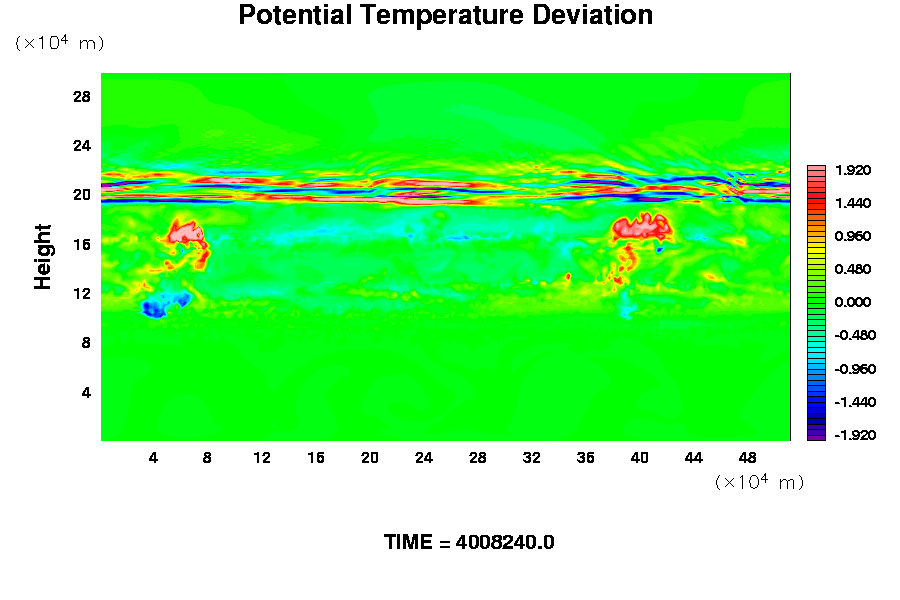 Potential Temperature Deviation

$(\times 10^4$ m)

Height

28
24
20
16
12
8
4

4 8 12 16 20 24 28 32 36 40 44 48

$(\times 10^4$ m)

1.920
1.440
0.960
0.480
0.000
-0.480
-0.960
-1.440
-1.920

TIME = 4008240.0